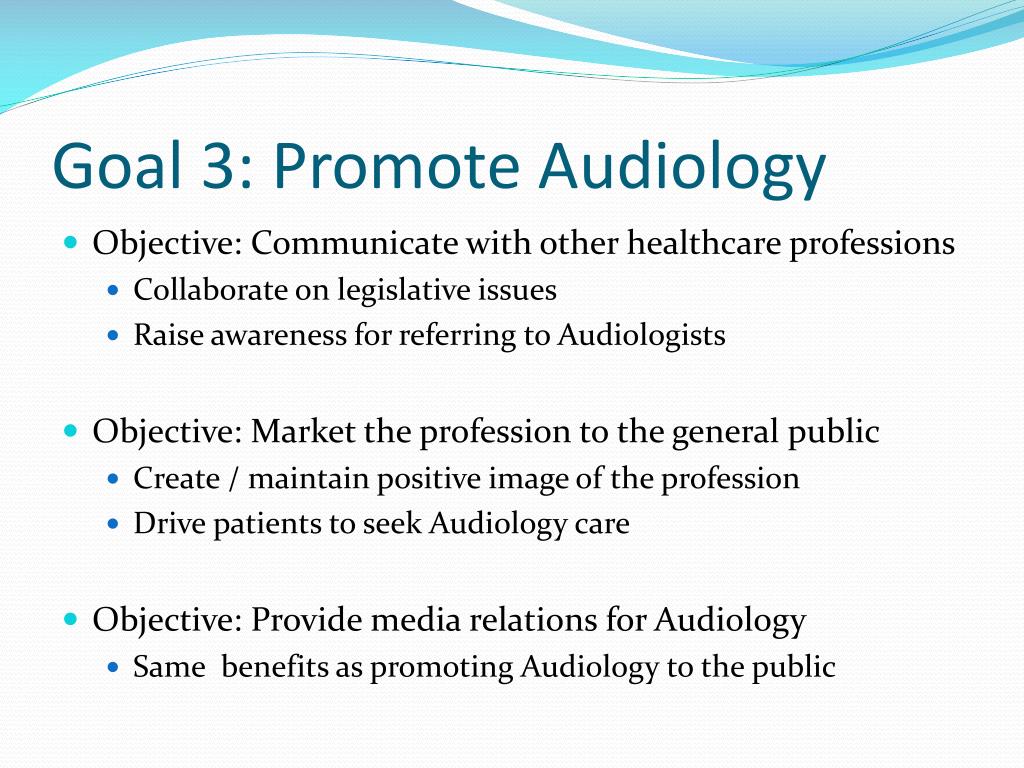 Goal 3: Promote Audiology

- Objective: Communicate with other healthcare professions
  - Collaborate on legislative issues
  - Raise awareness for referring to Audiologists

- Objective: Market the profession to the general public
  - Create / maintain positive image of the profession
  - Drive patients to seek Audiology care

- Objective: Provide media relations for Audiology
  - Same  benefits as promoting Audiology to the public